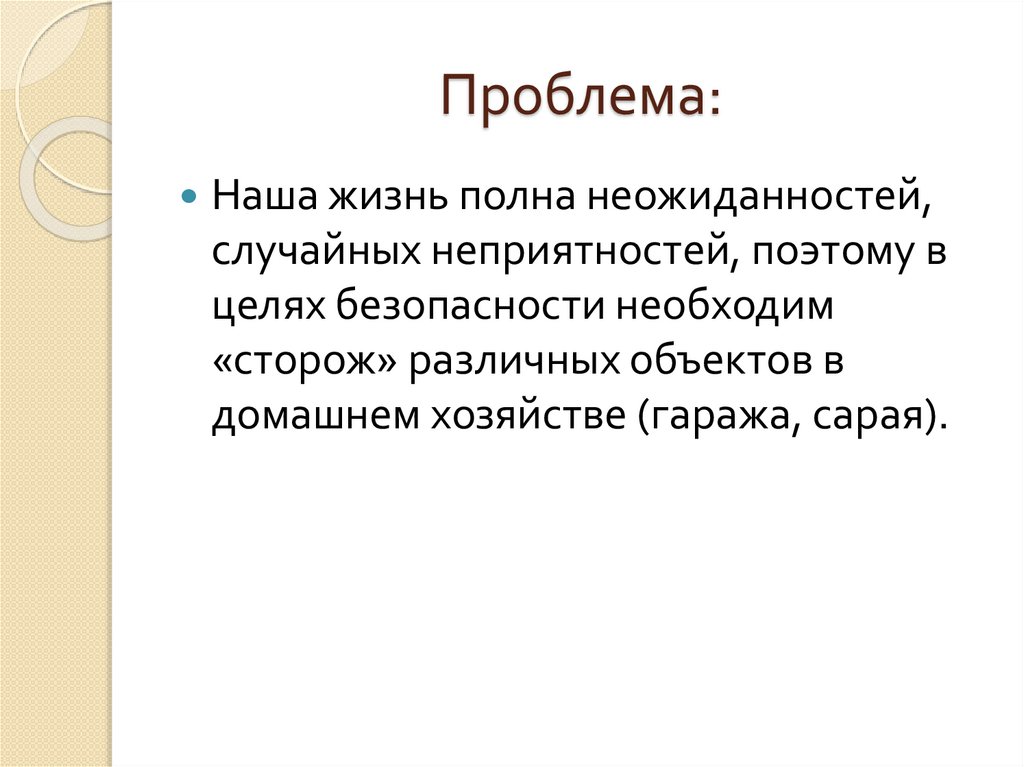 Проблема:

Наша жизнь полна неожиданностей, случайных неприятностей, поэтому в целях безопасности необходим «сторож» различных объектов в домашнем хозяйстве (гаража, сарая).